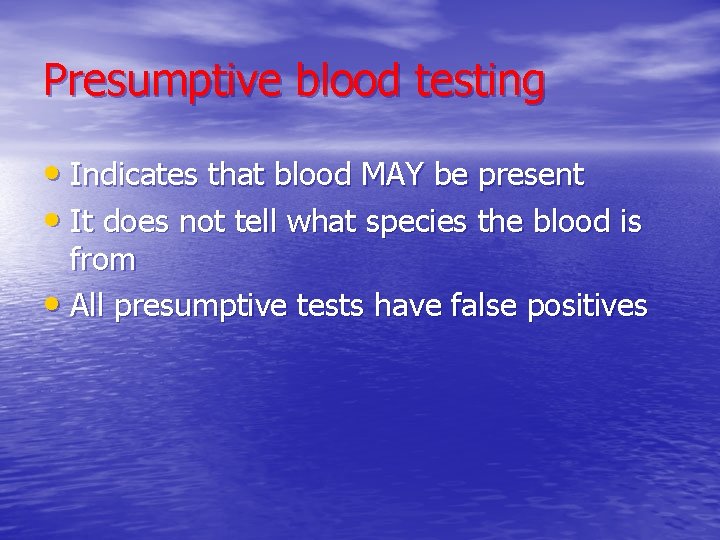 Presumptive blood testing

• Indicates that blood MAY be present
• It does not tell what species the blood is from
• All presumptive tests have false positives